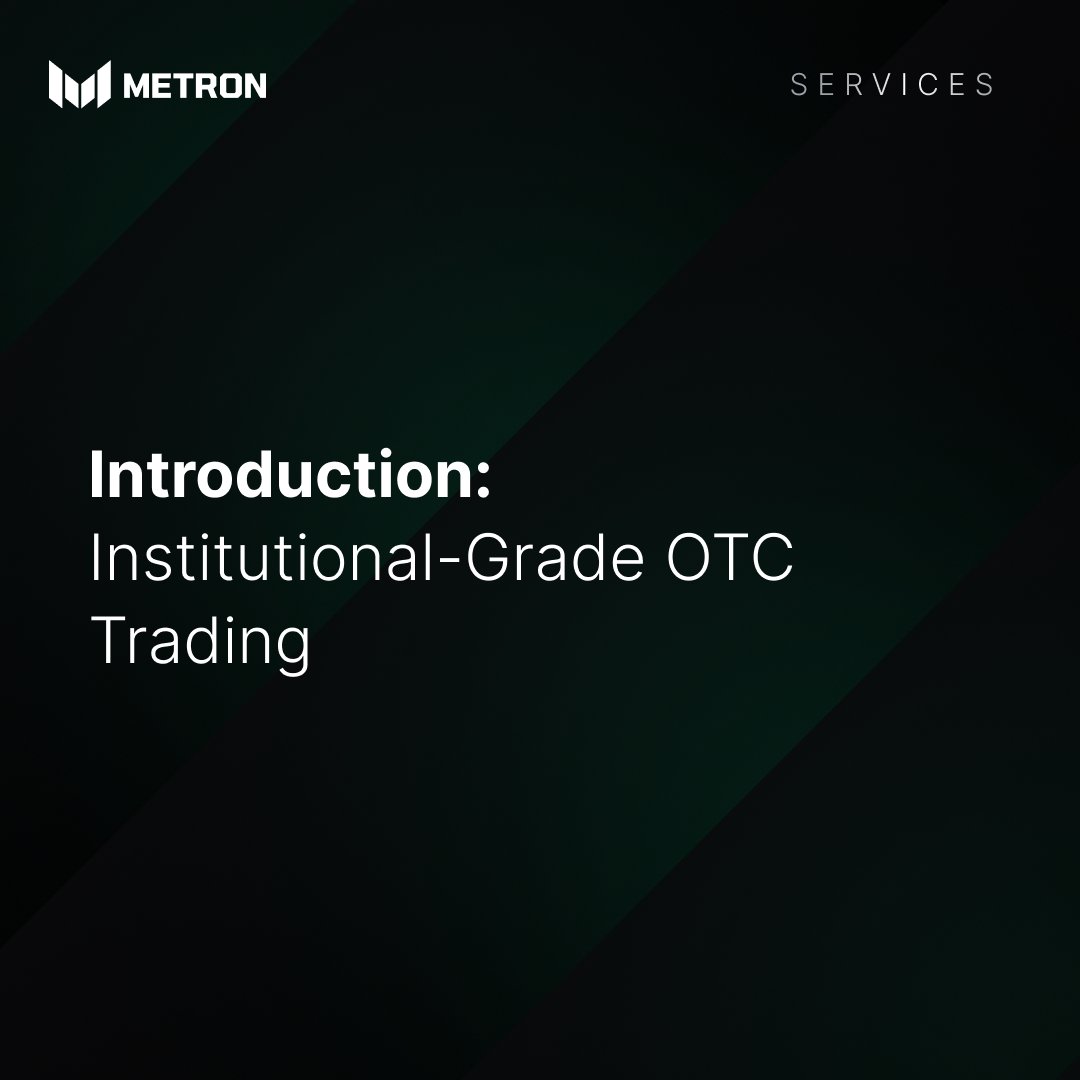 METRON

SERVICES

Introduction:
Institutional-Grade OTC Trading